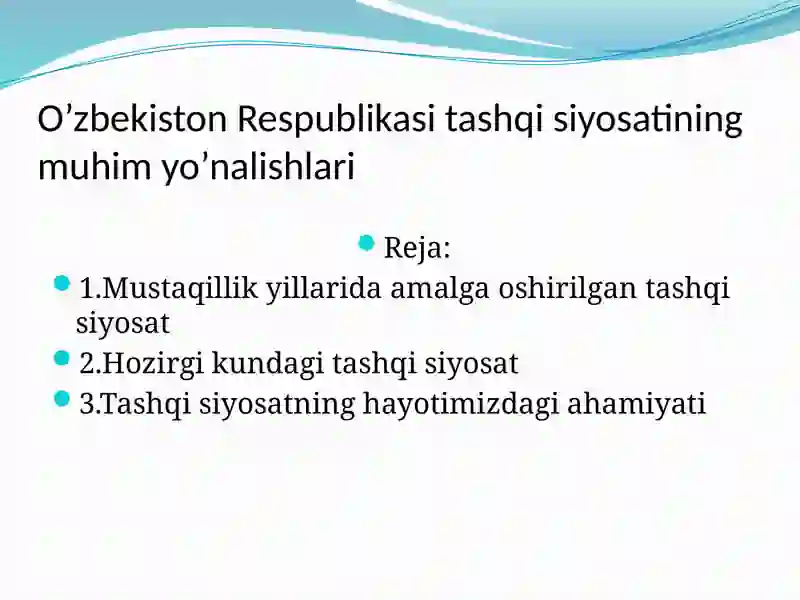 O’zbekiston Respublikasi tashqi siyosatining muhim yo’nalishlari

Reja:

1.Mustaqillik yillarida amalga oshirilgan tashqi siyosat

2.Hozirgi kundagi tashqi siyosat

3.Tashqi siyosatning hayotimizdagi ahamiyati